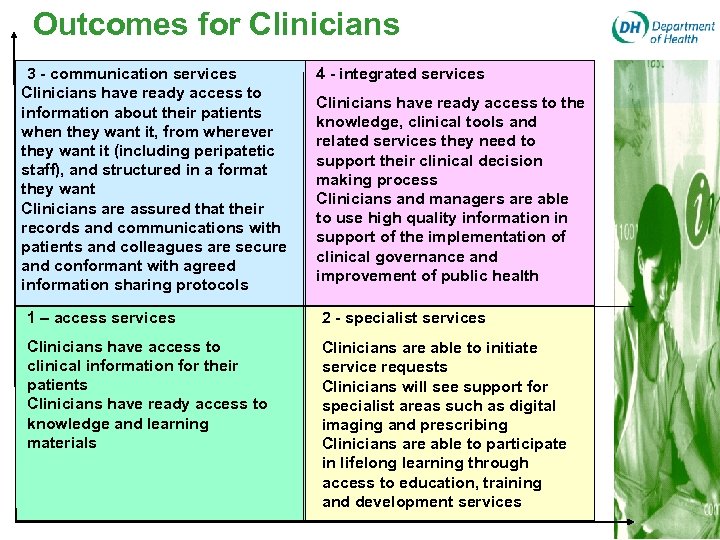 Outcomes for Clinicians

DH Department of Health

3 - communication services
Clinicians have ready access to information about their patients when they want it, from wherever they want it (including peripatetic staff), and structured in a format they want
Clinicians are assured that their records and communications with patients and colleagues are secure and conformant with agreed information sharing protocols

4 - integrated services
Clinicians have ready access to the knowledge, clinical tools and related services they need to support their clinical decision making process
Clinicians and managers are able to use high quality information in support of the implementation of clinical governance and improvement of public health

1 – access services
Clinicians have access to clinical information for their patients
Clinicians have ready access to knowledge and learning materials

2 - specialist services
Clinicians are able to initiate service requests
Clinicians will see support for specialist areas such as digital imaging and prescribing
Clinicians are able to participate in lifelong learning through access to education, training and development services